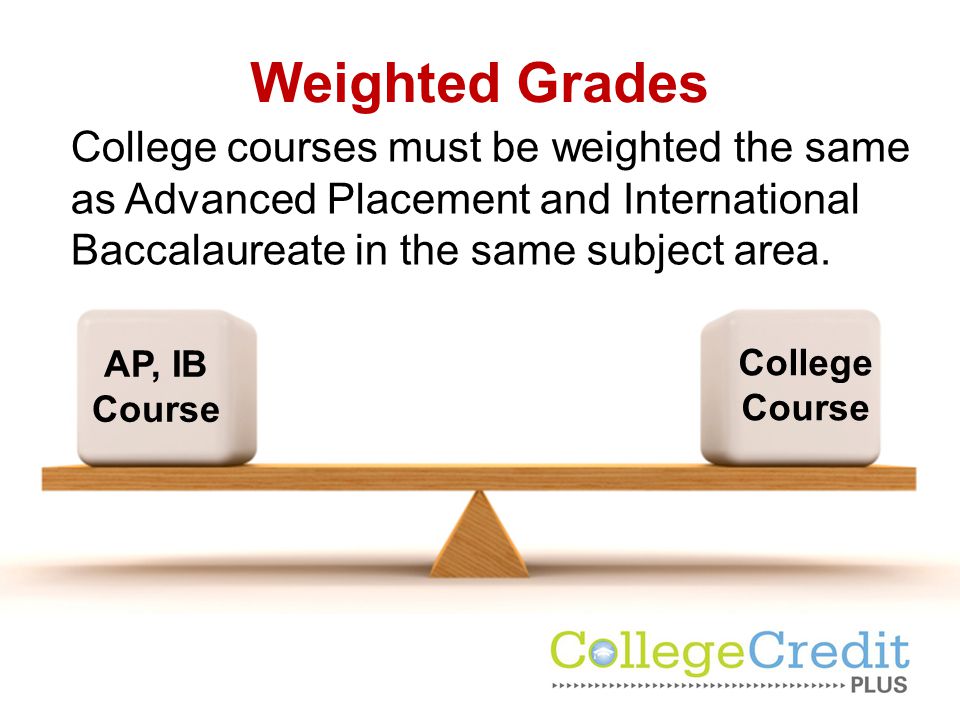 Weighted Grades

College courses must be weighted the same as Advanced Placement and International Baccalaureate in the same subject area.

AP, IB Course

College Course

CollegeCredit PLUS